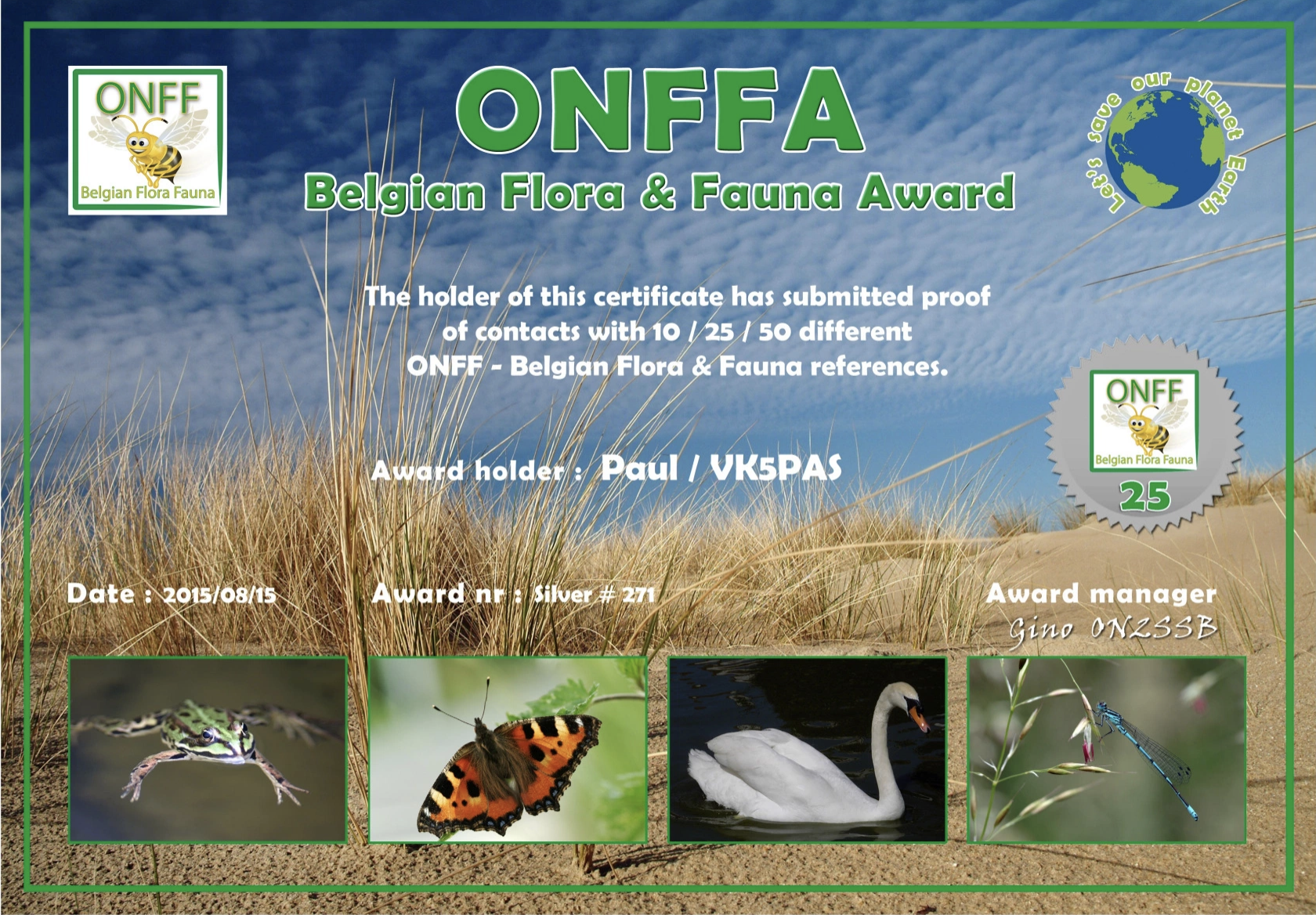 ONFF
Belgian Flora Fauna

ONFFA
Belgian Flora & Fauna Award

Let's save our planet Earth

The holder of this certificate has submitted proof of contacts with 10 / 25 / 50 different ONFF - Belgian Flora & Fauna references.

ONFF
Belgian Flora Fauna
25

Award holder : Paul / VK5PAS

Date : 2015/08/15

Award nr : Silver # 271

Award manager
Gino ON2SSB